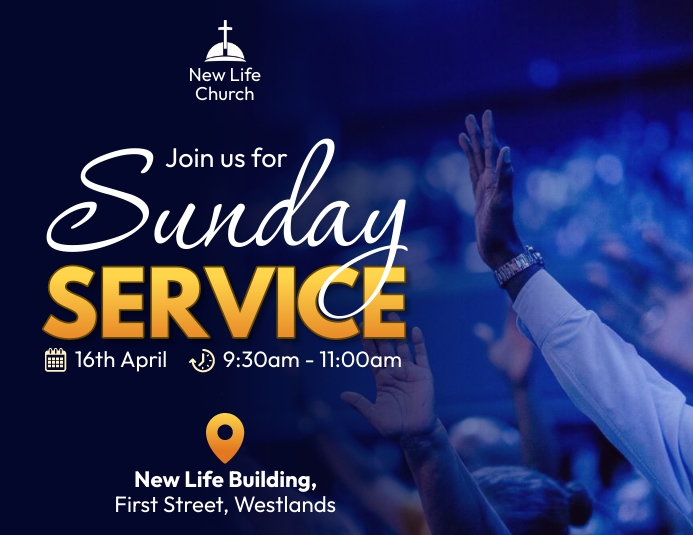 New Life Church

Join us for
Sunday
SERVICE

16th April 9:30am - 11:00am

New Life Building,
First Street, Westlands